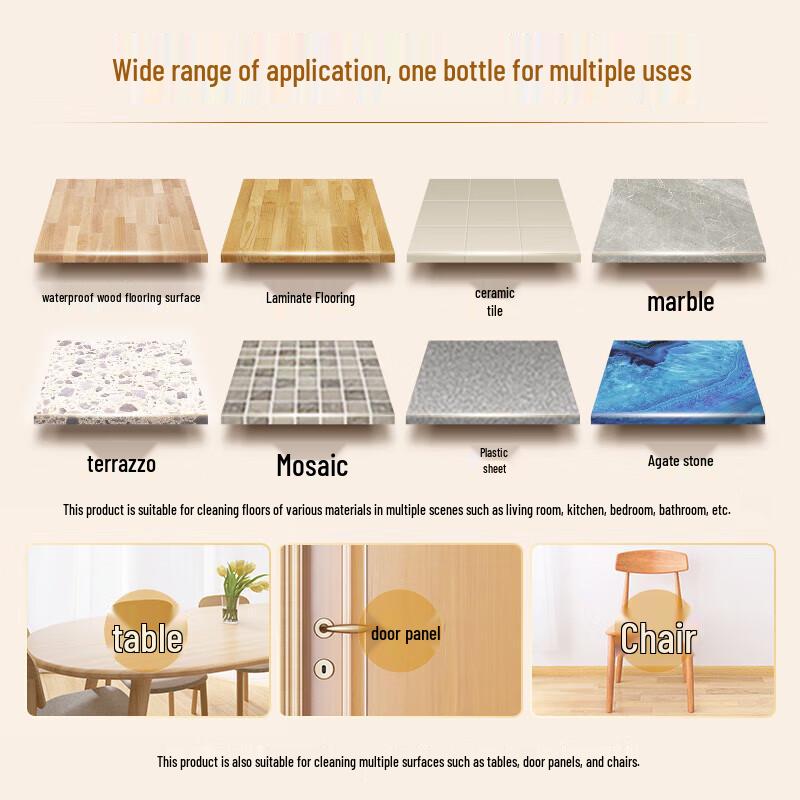 Wide range of application, one bottle for multiple uses

waterproof wood flooring surface

Laminate Flooring

ceramic tile

marble

terrazzo

Mosaic

Plastic sheet

Agate stone

This product is suitable for cleaning floors of various materials in multiple scenes such as living room, kitchen, bedroom, bathroom, etc.

table

door panel

Chair

This product is also suitable for cleaning multiple surfaces such as tables, door panels, and chairs.